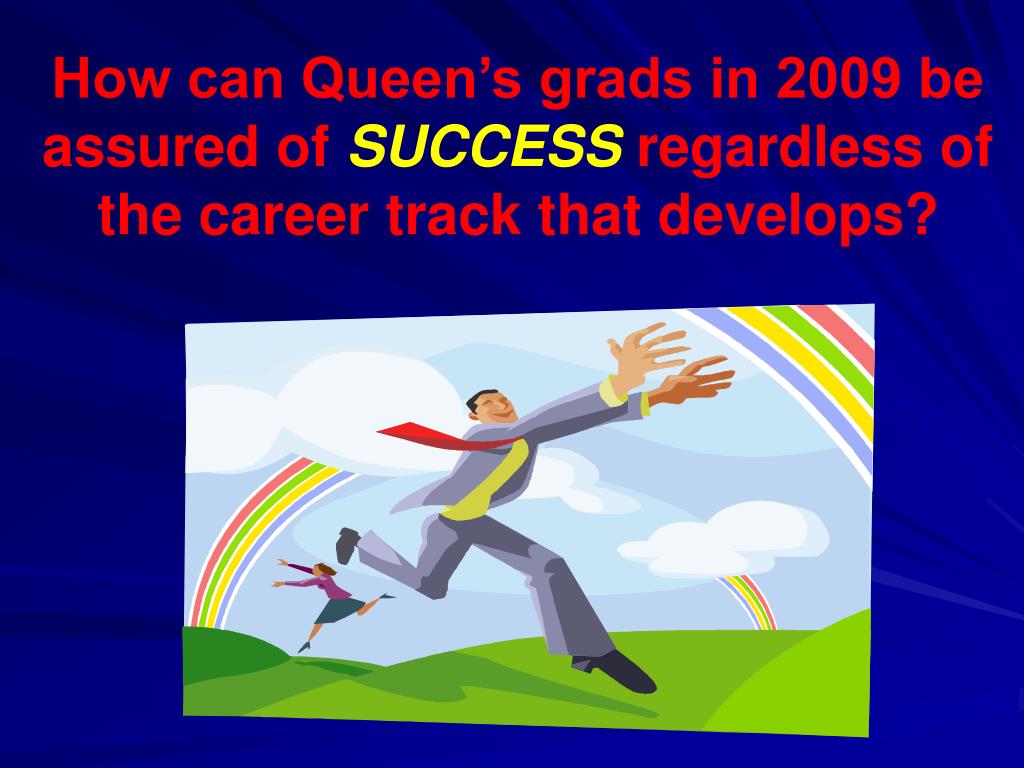 How can Queen’s grads in 2009 be assured of SUCCESS regardless of the career track that develops?